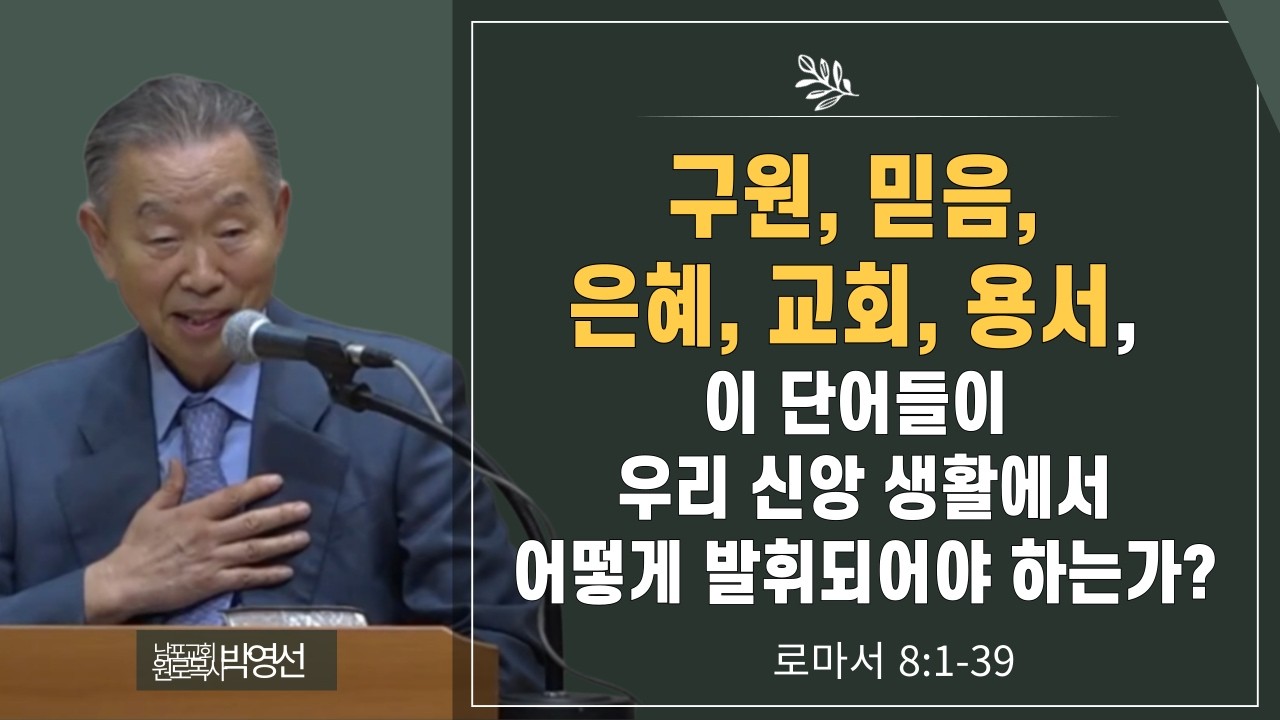 구원, 믿음,
은혜, 교회, 용서,
이 단어들이
우리 신앙 생활에서
어떻게 발휘되어야 하는가?

로마서 8:1-39

남포교회 원로목사 박영선